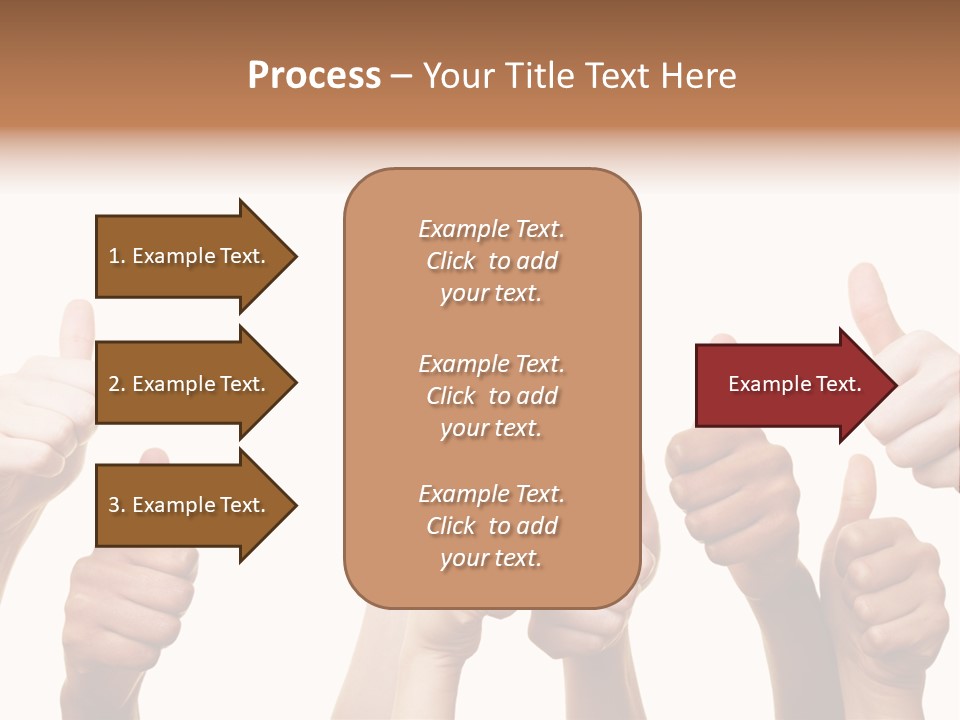 Process – Your Title Text Here

1. Example Text.

2. Example Text.

3. Example Text.

Example Text. Click to add your text.

Example Text. Click to add your text.

Example Text. Click to add your text.

Example Text.